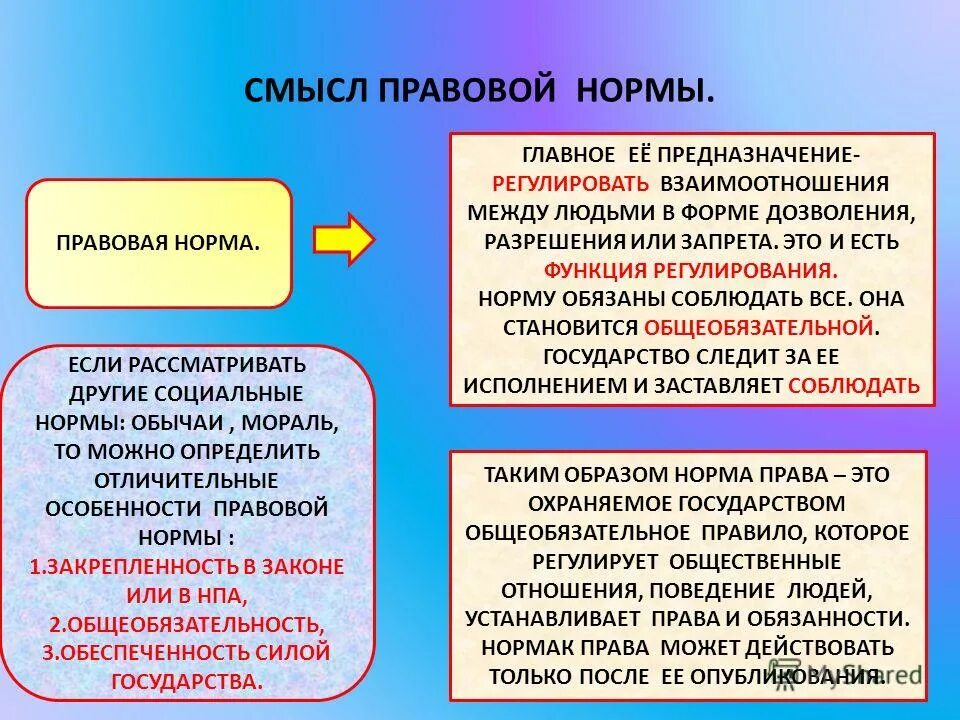 СМЫСЛ ПРАВОВОЙ НОРМЫ.

ПРАВОВАЯ НОРМА.

ГЛАВНОЕ ЕЁ ПРЕДНАЗНАЧЕНИЕ- РЕГУЛИРОВАТЬ ВЗАИМООТНОШЕНИЯ МЕЖДУ ЛЮДЬМИ В ФОРМЕ ДОЗВОЛЕНИЯ, РАЗРЕШЕНИЯ ИЛИ ЗАПРЕТА. ЭТО И ЕСТЬ ФУНКЦИЯ РЕГУЛИРОВАНИЯ. НОРМУ ОБЯЗАНЫ СОБЛЮДАТЬ ВСЕ. ОНА СТАНОВИТСЯ ОБЩЕОБЯЗАТЕЛЬНОЙ. ГОСУДАРСТВО СЛЕДИТ ЗА ЕЕ ИСПОЛНЕНИЕМ И ЗАСТАВЛЯЕТ СОБЛЮДАТЬ

ЕСЛИ РАССМАТРИВАТЬ ДРУГИЕ СОЦИАЛЬНЫЕ НОРМЫ: ОБЫЧАИ , МОРАЛЬ, ТО МОЖНО ОПРЕДЕЛИТЬ ОТЛИЧИТЕЛЬНЫЕ ОСОБЕННОСТИ ПРАВОВОЙ НОРМЫ :
1.ЗАКРЕПЛЕННОСТЬ В ЗАКОНЕ ИЛИ В НПА,
2.ОБЩЕОБЯЗАТЕЛЬНОСТЬ,
3.ОБЕСПЕЧЕННОСТЬ СИЛОЙ ГОСУДАРСТВА.

ТАКИМ ОБРАЗОМ НОРМА ПРАВА – ЭТО ОХРАНЯЕМОЕ ГОСУДАРСТВОМ ОБЩЕОБЯЗАТЕЛЬНОЕ ПРАВИЛО, КОТОРОЕ РЕГУЛИРУЕТ ОБЩЕСТВЕННЫЕ ОТНОШЕНИЯ, ПОВЕДЕНИЕ ЛЮДЕЙ, УСТАНАВЛИВАЕТ ПРАВА И ОБЯЗАННОСТИ. НОРМАК ПРАВА МОЖЕТ ДЕЙСТВОВАТЬ ТОЛЬКО ПОСЛЕ ЕЕ ОПУБЛИКОВАНИЯ.

MyShared